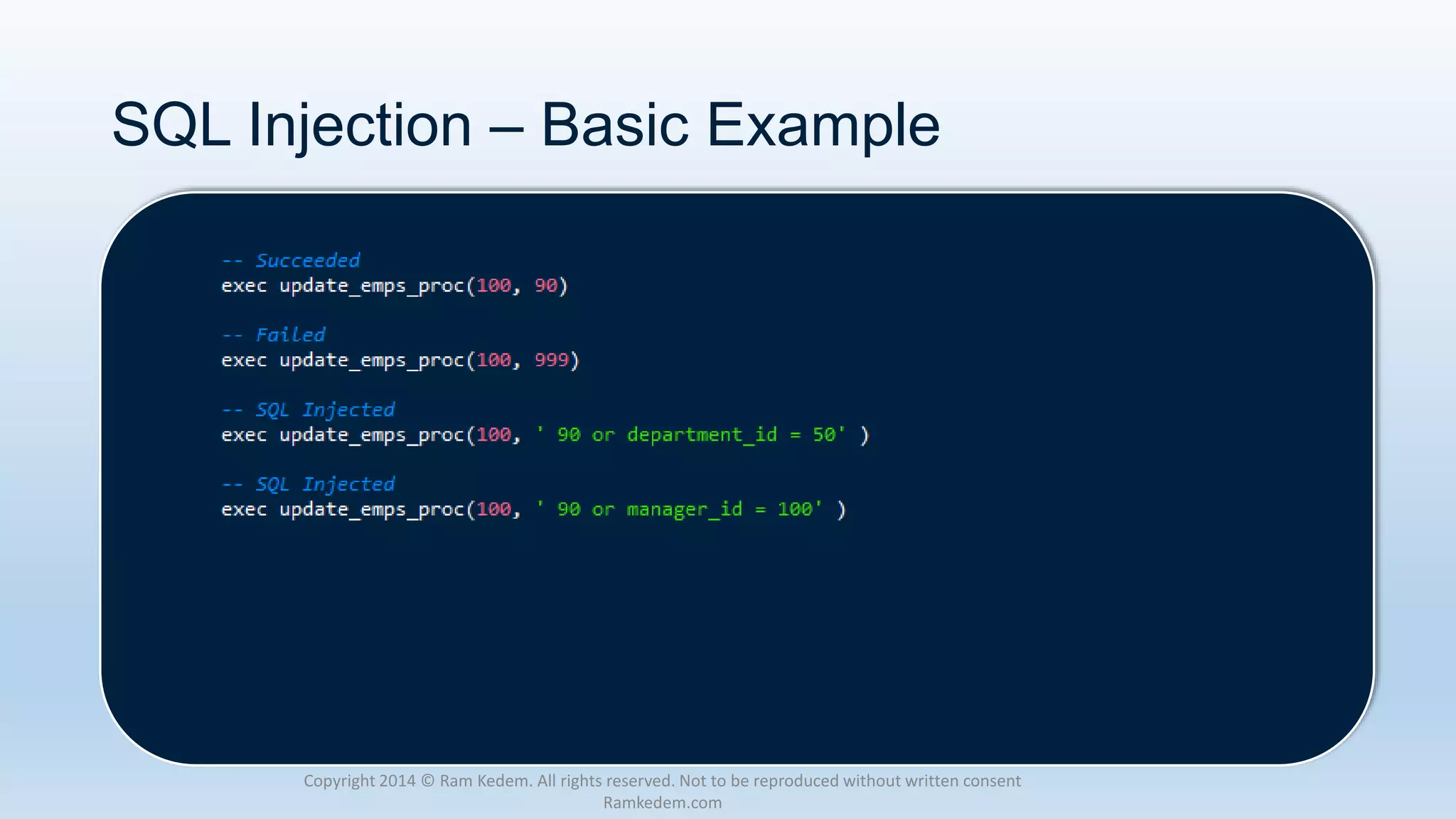 SQL Injection – Basic Example

-- Succeeded
exec update_emps_proc(100, 90)

-- Failed
exec update_emps_proc(100, 999)

-- SQL Injected
exec update_emps_proc(100, ' 90 or department_id = 50' )

-- SQL Injected
exec update_emps_proc(100, ' 90 or manager_id = 100' )

Copyright 2014 © Ram Kedem. All rights reserved. Not to be reproduced without written consent
Ramkedem.com